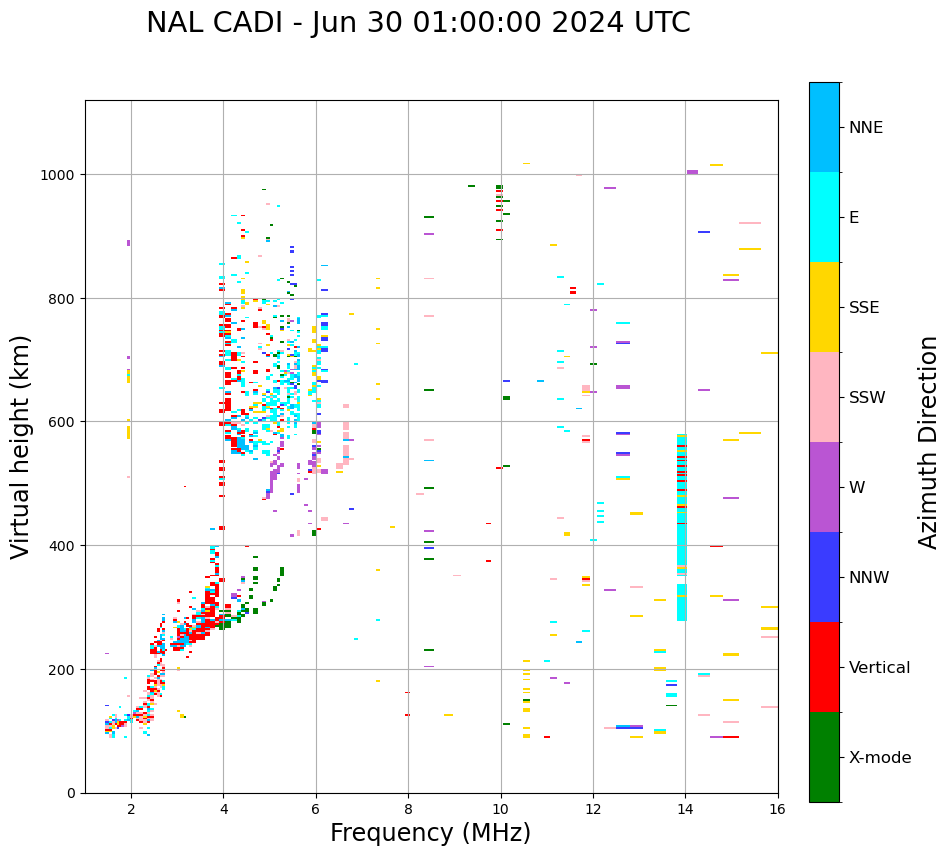 NAL CADI - Jun 30 01:00:00 2024 UTC

Virtual height (km)

1000
800
600
400
200
0

2
4
6
8
10
12
14
16

Frequency (MHz)

NNE
E
SSE
SSW
W
NNW
Vertical
X-mode

Azimuth Direction